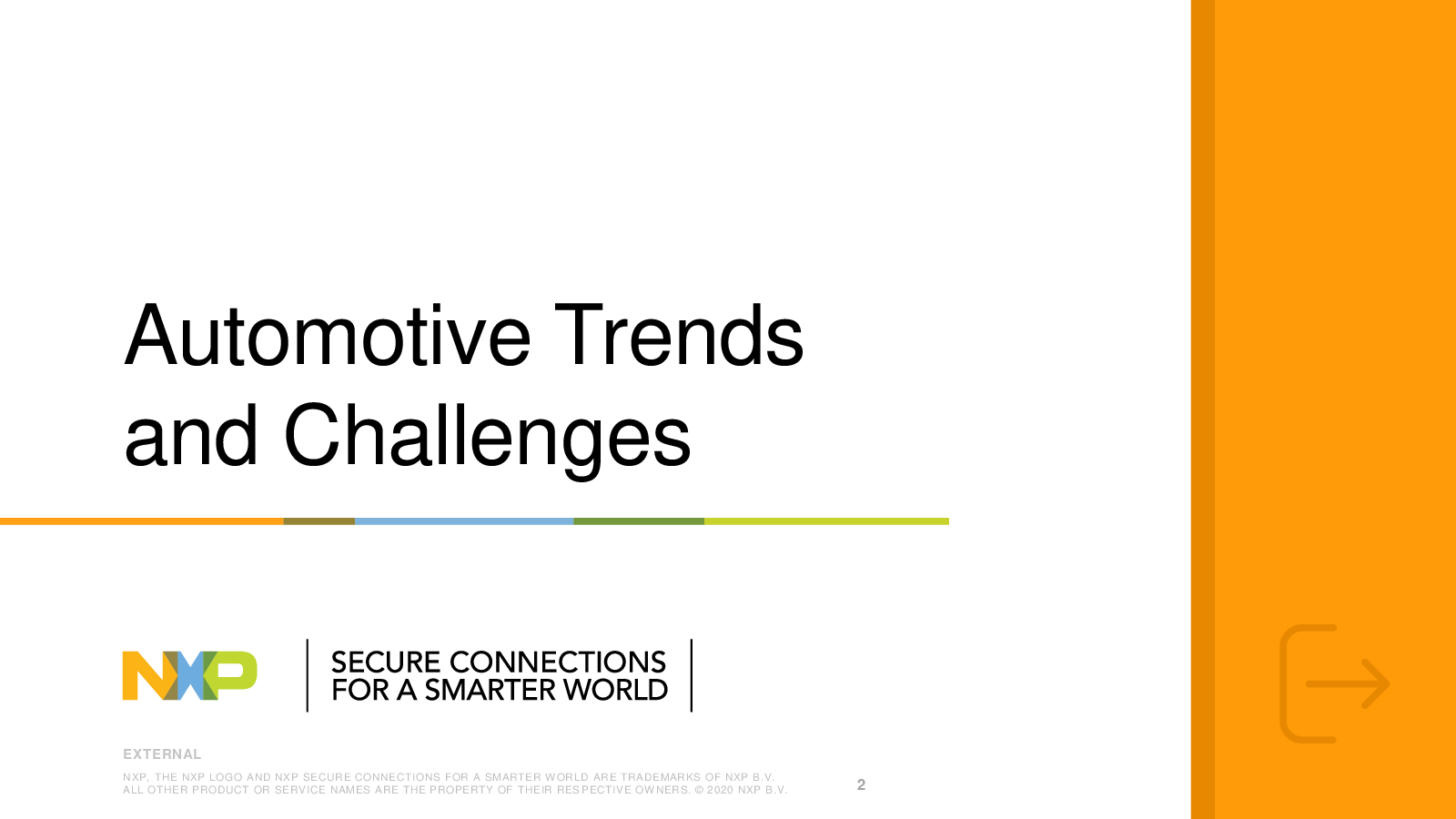 Automotive Trends and Challenges

NXP

SECURE CONNECTIONS FOR A SMARTER WORLD

EXTERNAL

NXP, THE NXP LOGO AND NXP SECURE CONNECTIONS FOR A SMARTER WORLD ARE TRADEMARKS OF NXP B.V. ALL OTHER PRODUCT OR SERVICE NAMES ARE THE PROPERTY OF THEIR RESPECTIVE OWNERS. © 2020 NXP B.V.

2